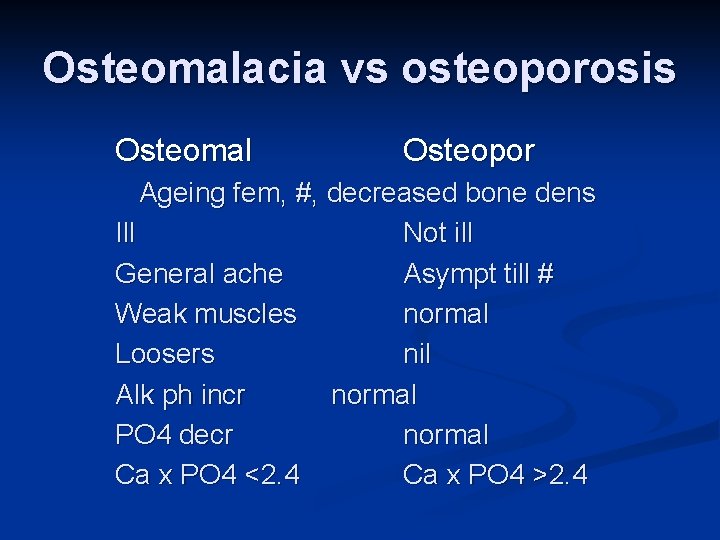 Osteomalacia vs osteoporosis

Osteomal Osteopor

Ageing fem, #, decreased bone dens

Ill Not ill

General ache Asympt till #

Weak muscles normal

Loosers nil

Alk ph incr normal

PO4 decr normal

Ca x PO4 <2.4 Ca x PO4 >2.4